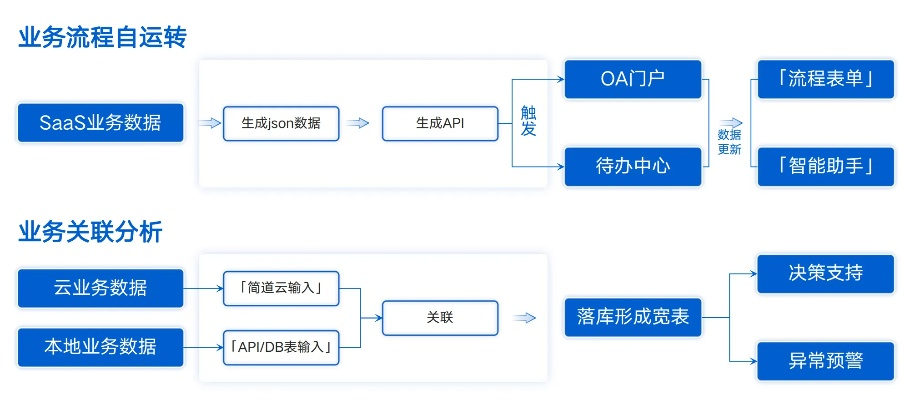 业务流程自运转

SaaS业务数据

生成json数据

生成API

触发

OA门户

待办中心

数据更新

「流程表单」

「智能助手」

业务关联分析

云业务数据

本地业务数据

「简道云输入」

「API/DB表输入」

关联

落库形成宽表

决策支持

异常预警